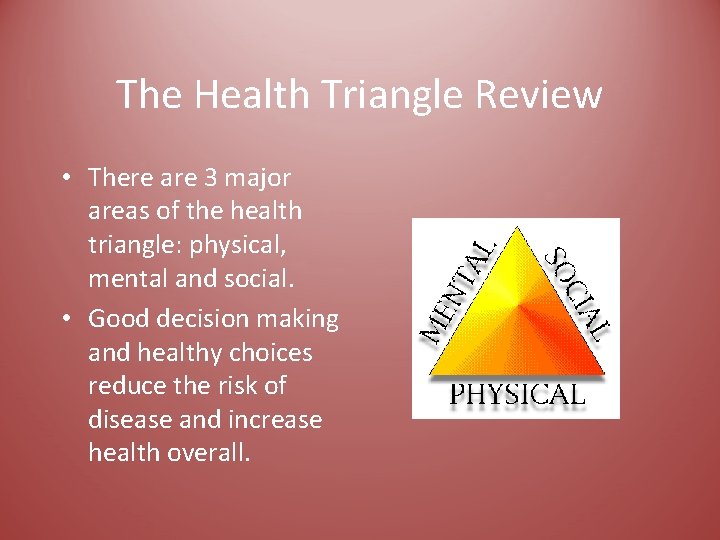 The Health Triangle Review

• There are 3 major areas of the health triangle: physical, mental and social.
• Good decision making and healthy choices reduce the risk of disease and increase health overall.

MENTAL
SOCIAL
PHYSICAL